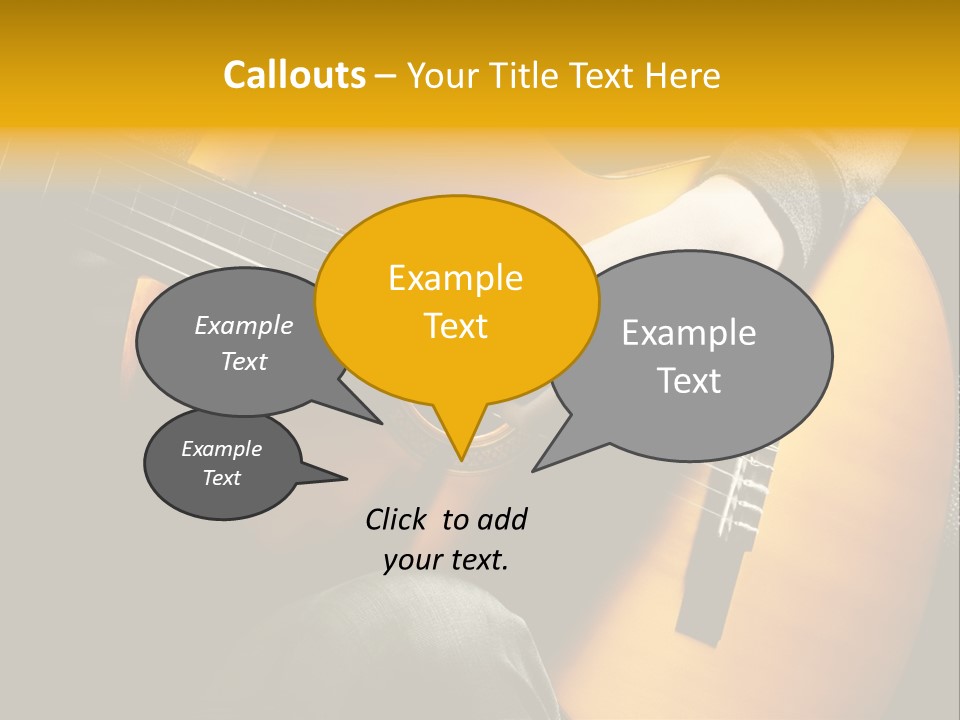 Callouts – Your Title Text Here

Example Text

Example Text

Example Text

Example Text

Click to add your text.